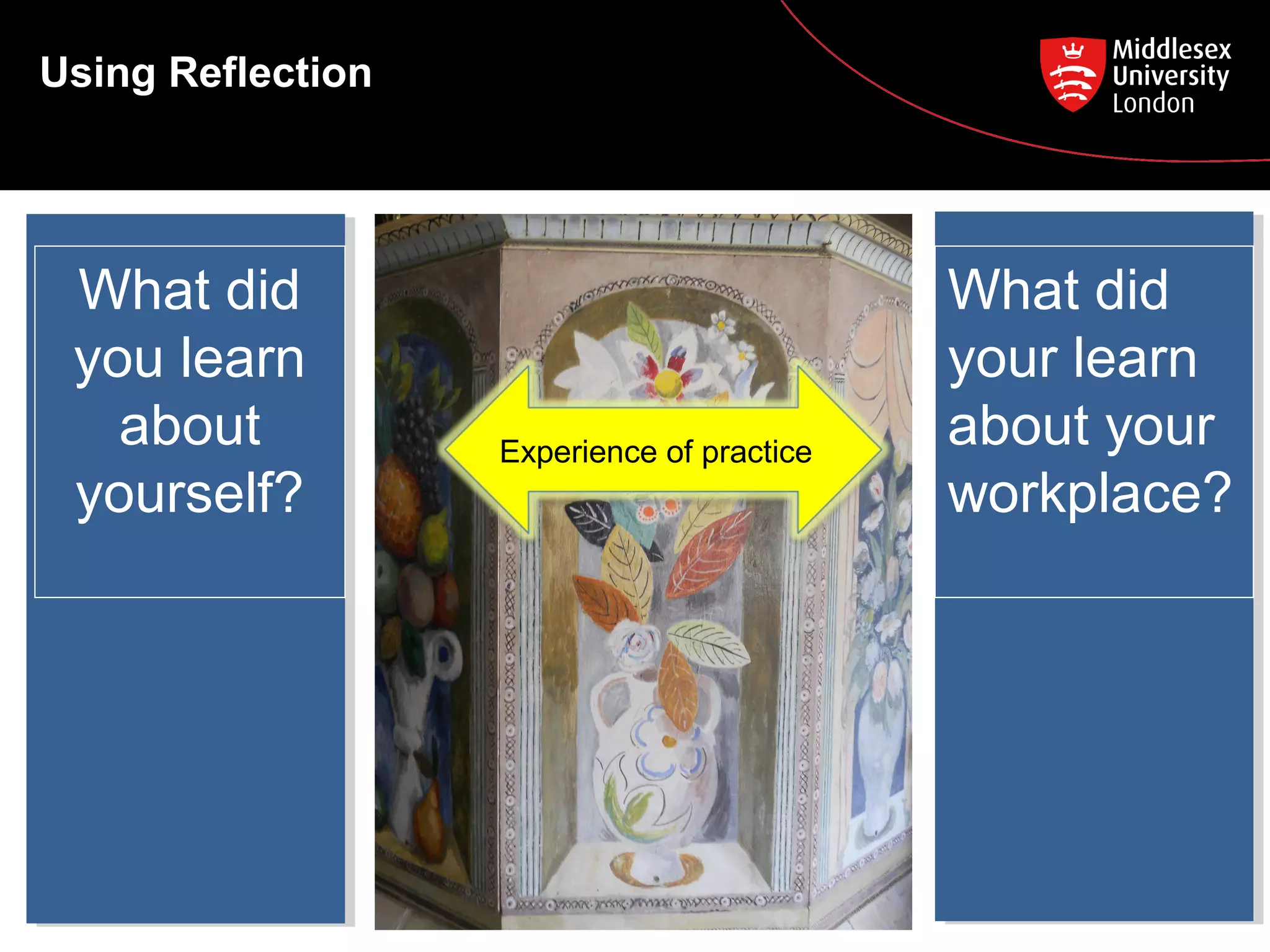 Using Reflection

Middlesex University London

What did you learn about yourself?

Experience of practice

What did your learn about your workplace?